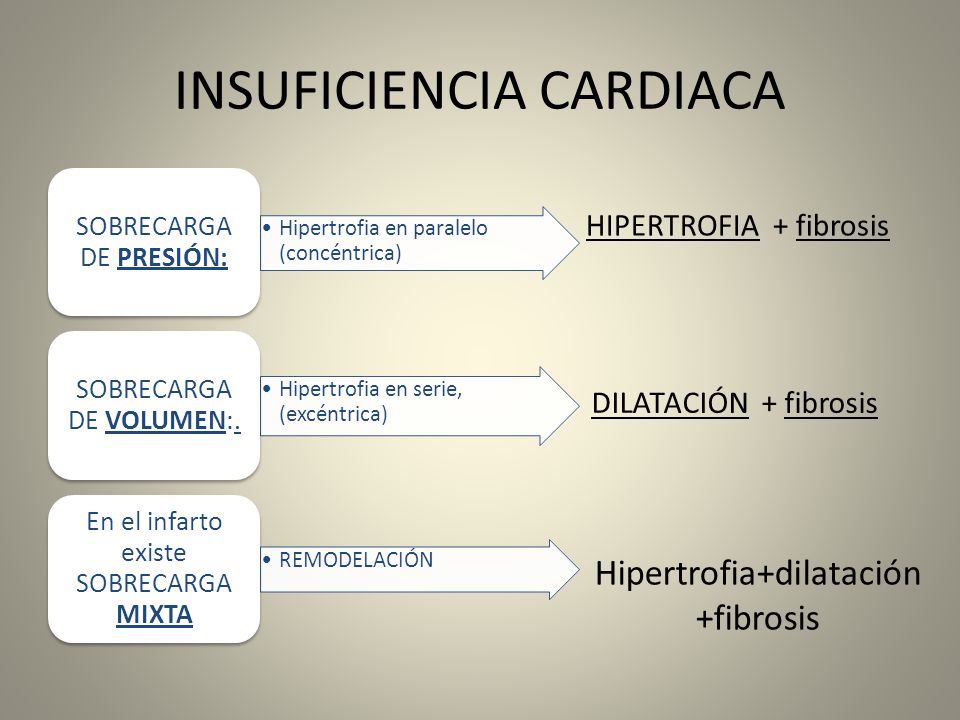 INSUFICIENCIA CARDIACA

SOBRECARGA DE PRESIÓN:

• Hipertrofia en paralelo (concéntrica)

HIPERTROFIA + fibrosis

SOBRECARGA DE VOLUMEN:.

• Hipertrofia en serie, (excéntrica)

DILATACIÓN + fibrosis

En el infarto existe SOBRECARGA MIXTA

• REMODELACIÓN

Hipertrofia+dilatación +fibrosis